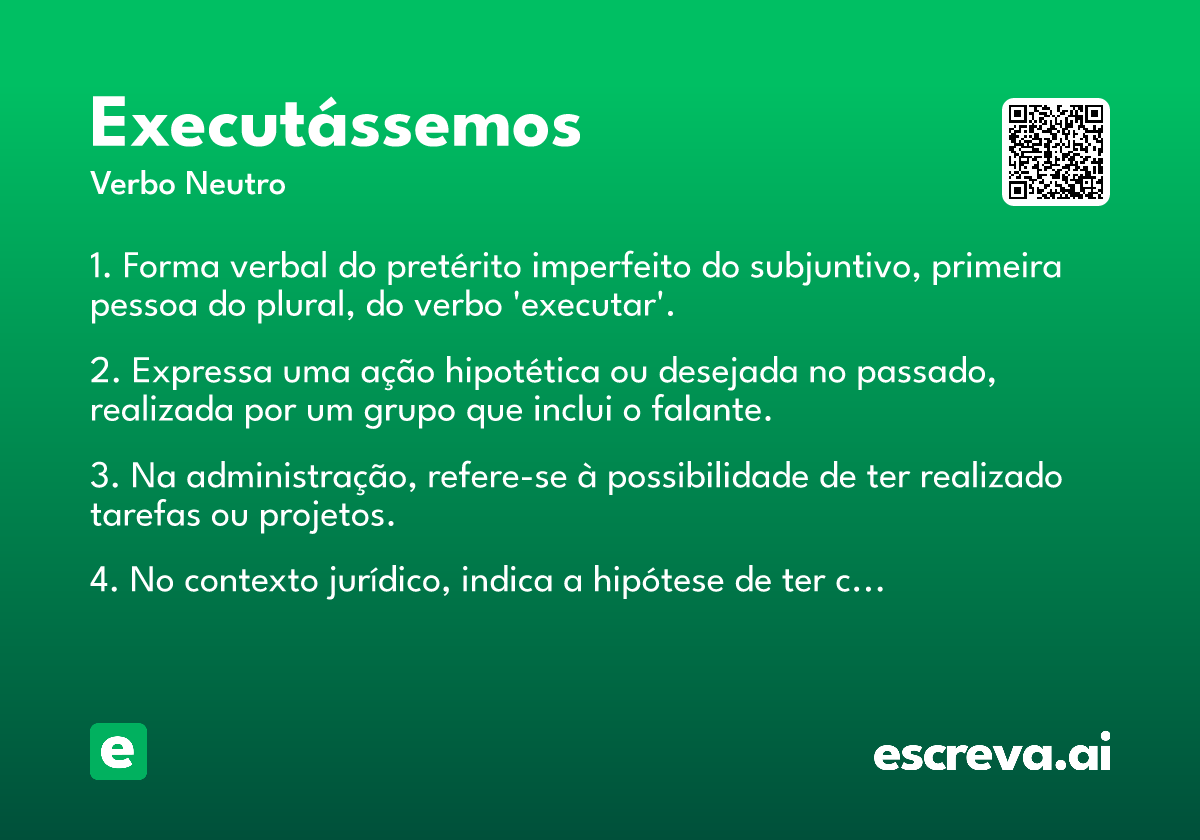 Executássemos
Verbo Neutro

1. Forma verbal do pretérito imperfeito do subjuntivo, primeira pessoa do plural, do verbo 'executar'.

2. Expressa uma ação hipotética ou desejada no passado, realizada por um grupo que inclui o falante.

3. Na administração, refere-se à possibilidade de ter realizado tarefas ou projetos.

4. No contexto jurídico, indica a hipótese de ter c...

e

escreva.ai